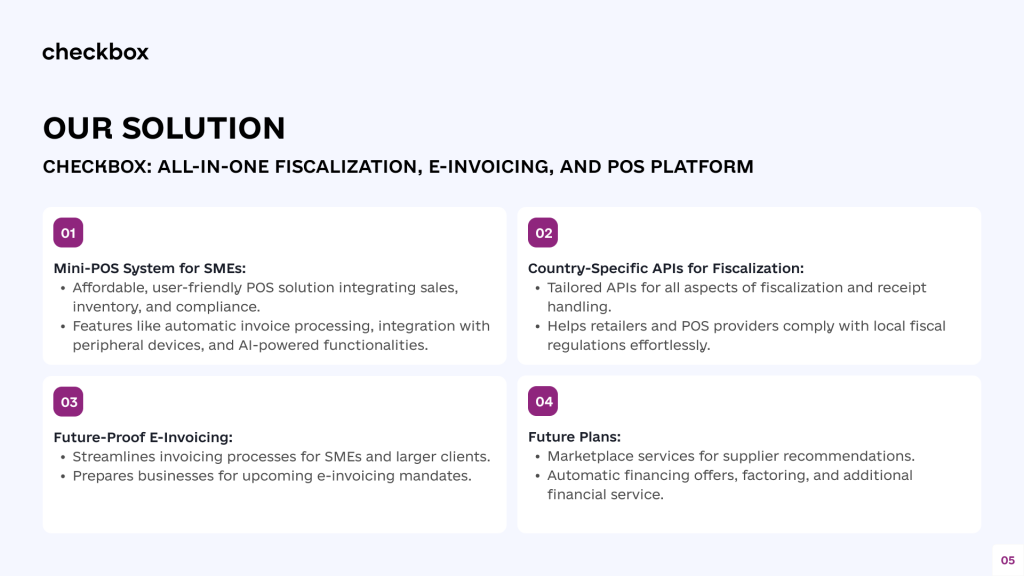 checkbox

OUR SOLUTION

CHECKBOX: ALL-IN-ONE FISCALIZATION, E-INVOICING, AND POS PLATFORM

01

Mini-POS System for SMEs:
• Affordable, user-friendly POS solution integrating sales, inventory, and compliance.
• Features like automatic invoice processing, integration with peripheral devices, and AI-powered functionalities.

02

Country-Specific APIs for Fiscalization:
• Tailored APIs for all aspects of fiscalization and receipt handling.
• Helps retailers and POS providers comply with local fiscal regulations effortlessly.

03

Future-Proof E-Invoicing:
• Streamlines invoicing processes for SMEs and larger clients.
• Prepares businesses for upcoming e-invoicing mandates.

04

Future Plans:
• Marketplace services for supplier recommendations.
• Automatic financing offers, factoring, and additional financial service.

05